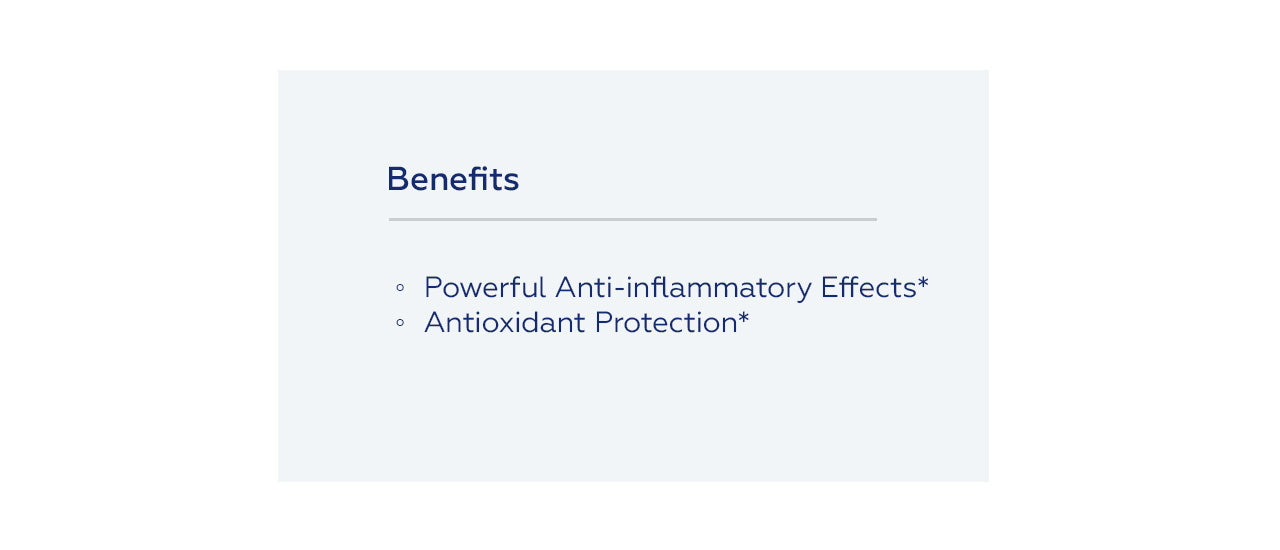 Benefits

◦ Powerful Anti-inflammatory Effects*
◦ Antioxidant Protection*